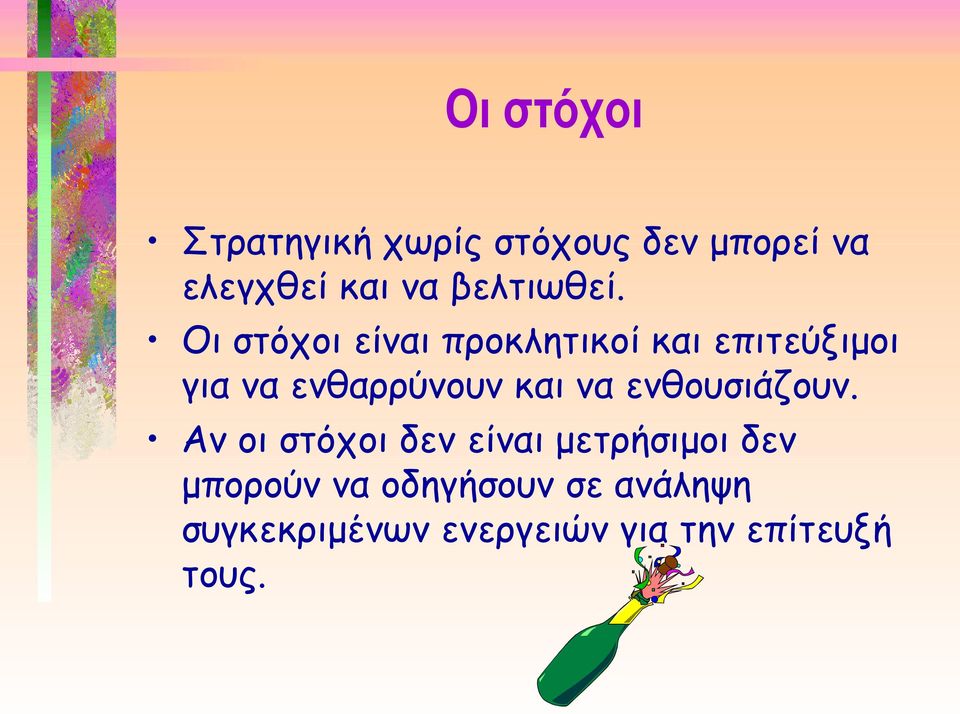 Οι στόχοι

• Στρατηγική χωρίς στόχους δεν μπορεί να ελεγχθεί και να βελτιωθεί.
• Οι στόχοι είναι προκλητικοί και επιτεύξιμοι για να ενθαρρύνουν και να ενθουσιάζουν.
• Αν οι στόχοι δεν είναι μετρήσιμοι δεν μπορούν να οδηγήσουν σε ανάληψη συγκεκριμένων ενεργειών για την επίτευξή τους.